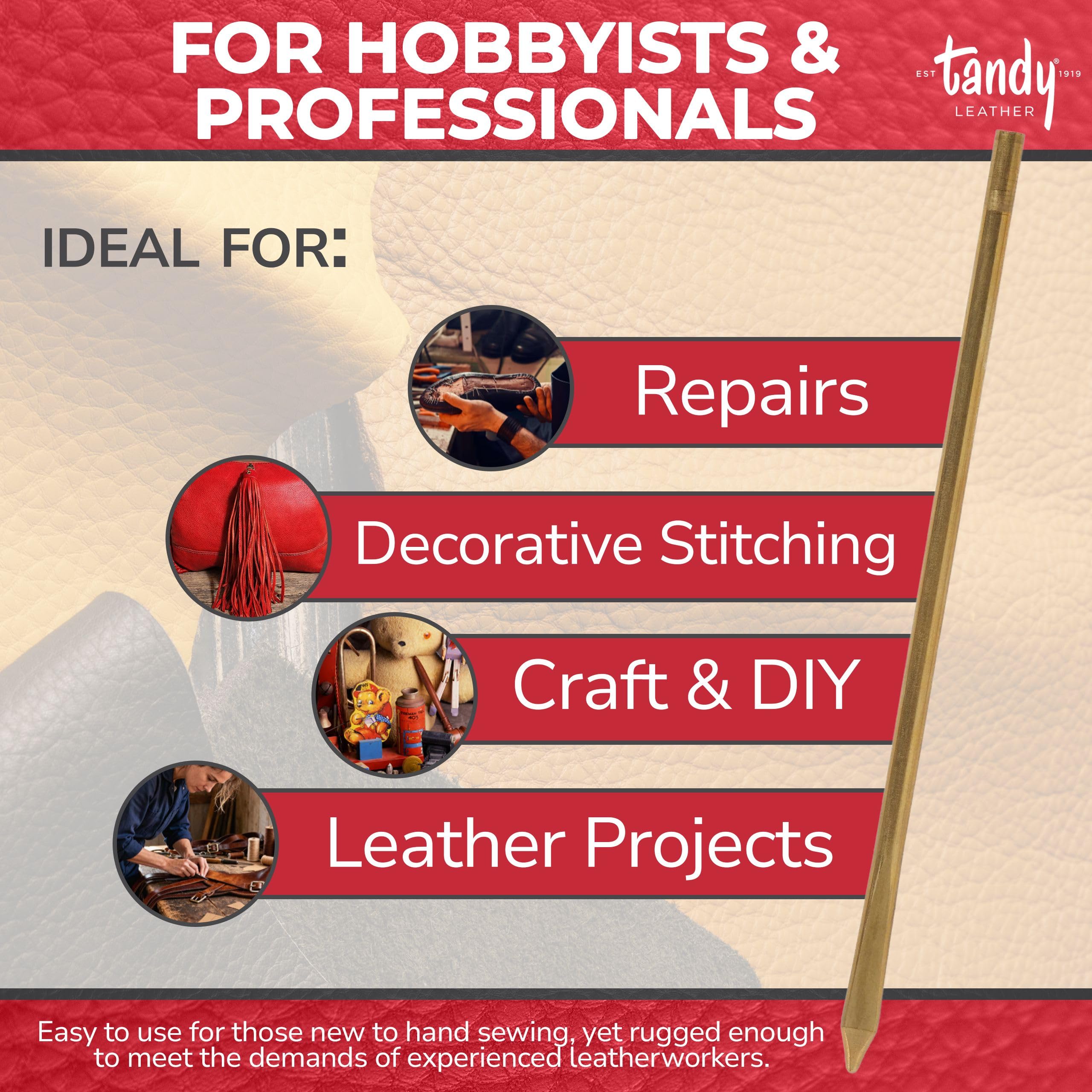 FOR HOBBYISTS & PROFESSIONALS

EST tandy® 1919
LEATHER

IDEAL FOR:

Repairs

Decorative Stitching

Craft & DIY

Leather Projects

Easy to use for those new to hand sewing, yet rugged enough to meet the demands of experienced leatherworkers.